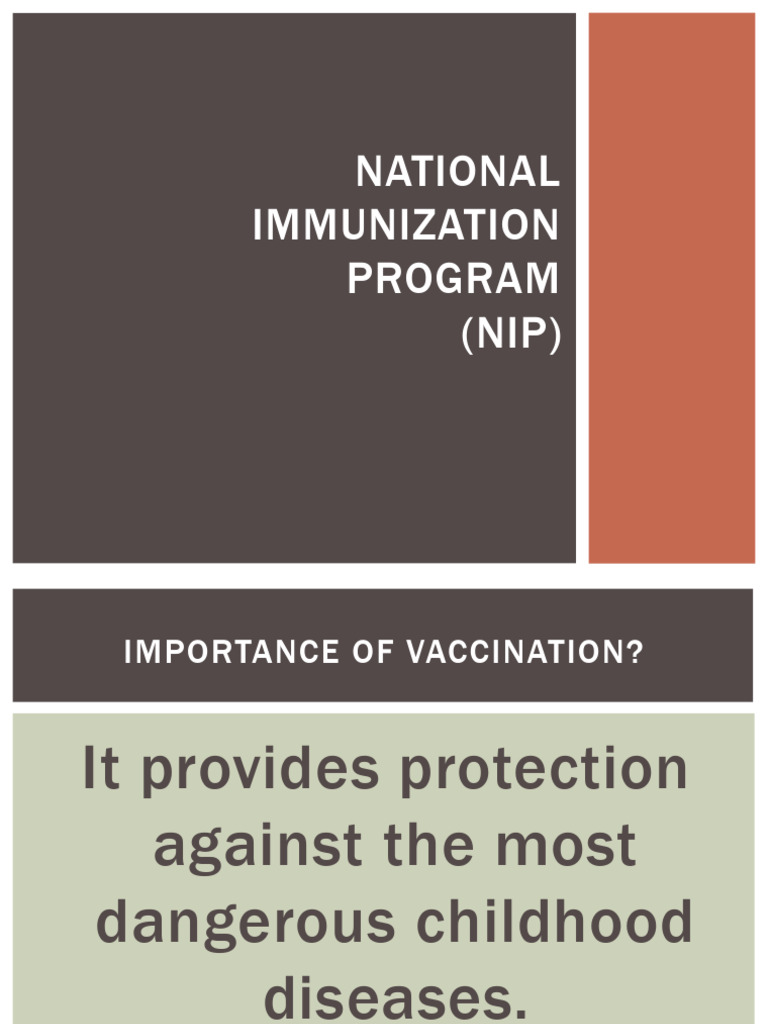 NATIONAL IMMUNIZATION PROGRAM (NIP)

IMPORTANCE OF VACCINATION?

It provides protection against the most dangerous childhood diseases.